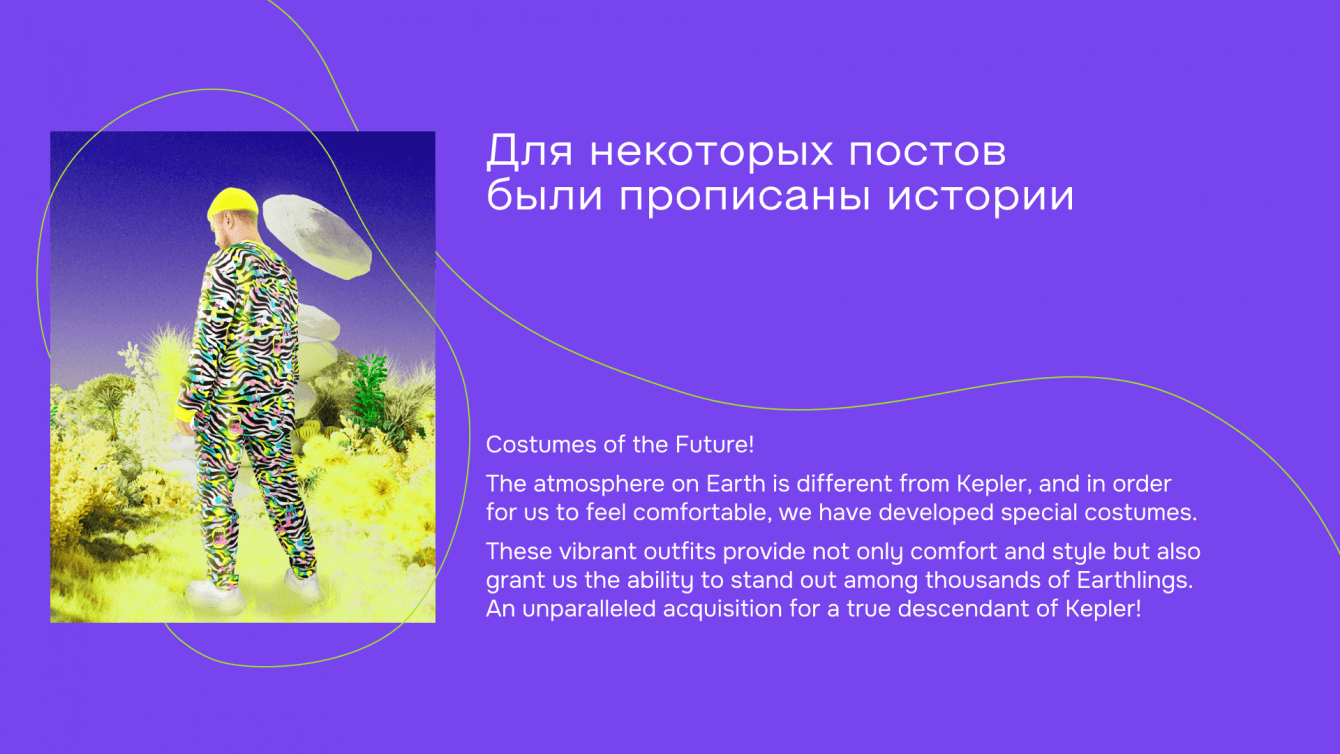 Для некоторых постов были прописаны истории

Costumes of the Future!

The atmosphere on Earth is different from Kepler, and in order for us to feel comfortable, we have developed special costumes.

These vibrant outfits provide not only comfort and style but also grant us the ability to stand out among thousands of Earthlings. An unparalleled acquisition for a true descendant of Kepler!